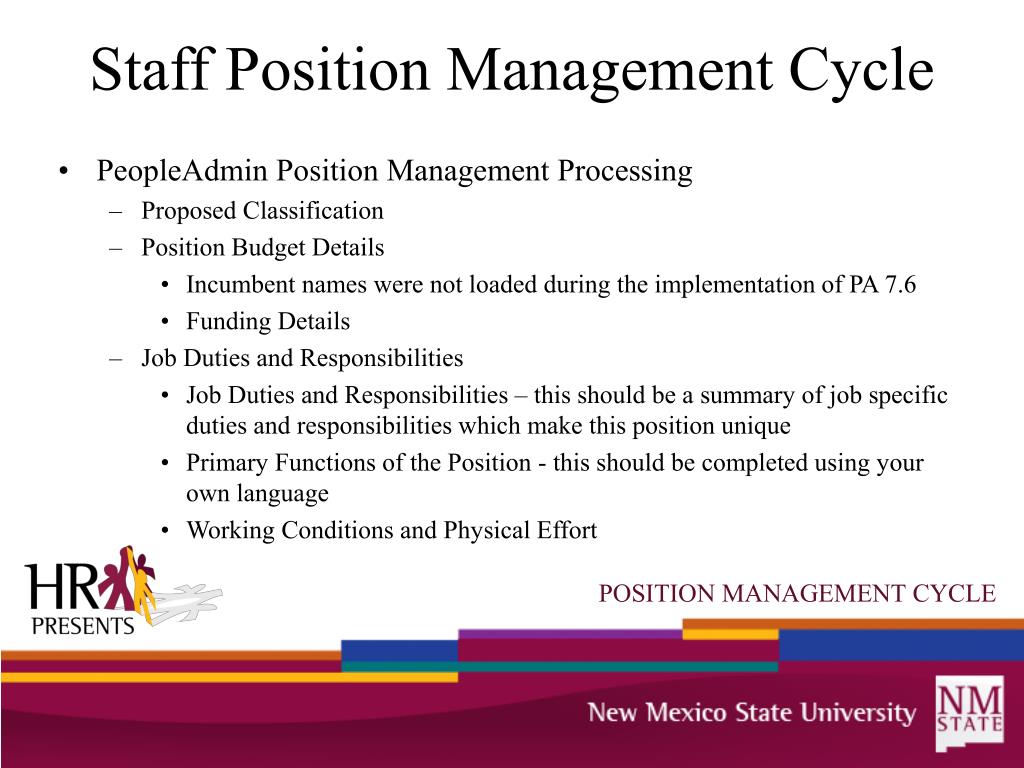 Staff Position Management Cycle

• PeopleAdmin Position Management Processing
– Proposed Classification
– Position Budget Details
• Incumbent names were not loaded during the implementation of PA 7.6
• Funding Details
– Job Duties and Responsibilities
• Job Duties and Responsibilities – this should be a summary of job specific duties and responsibilities which make this position unique
• Primary Functions of the Position - this should be completed using your own language
• Working Conditions and Physical Effort

HR PRESENTS

POSITION MANAGEMENT CYCLE

New Mexico State University

NM STATE